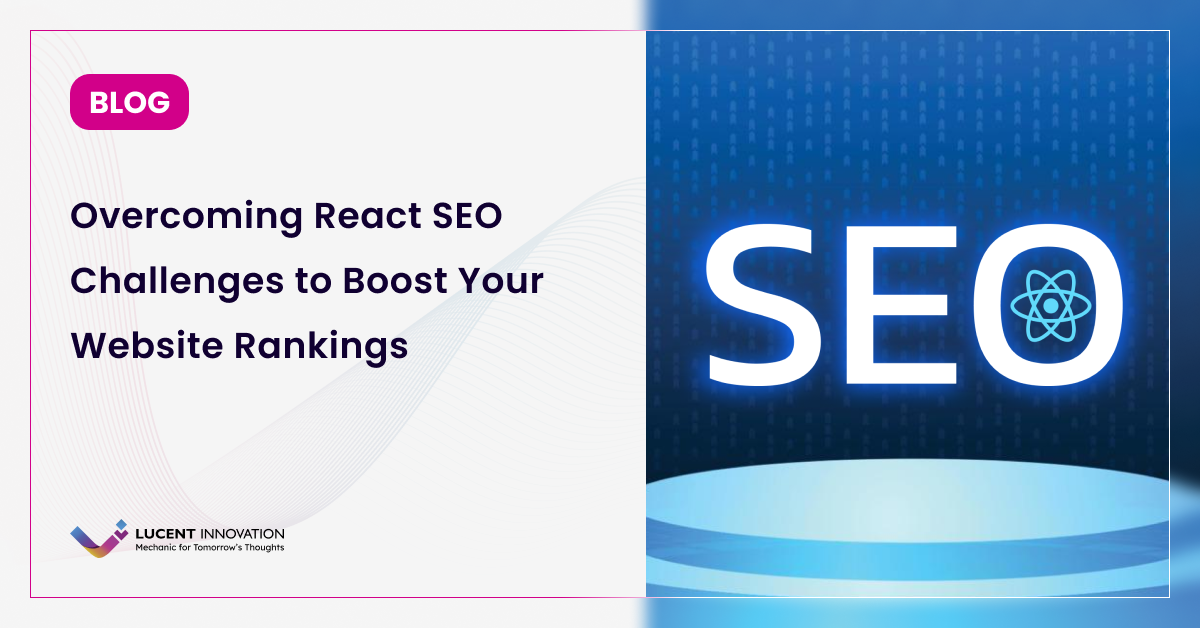 BLOG

Overcoming React SEO Challenges to Boost Your Website Rankings

LUCENT INNOVATION
Mechanic for Tomorrow's Thoughts

SEO